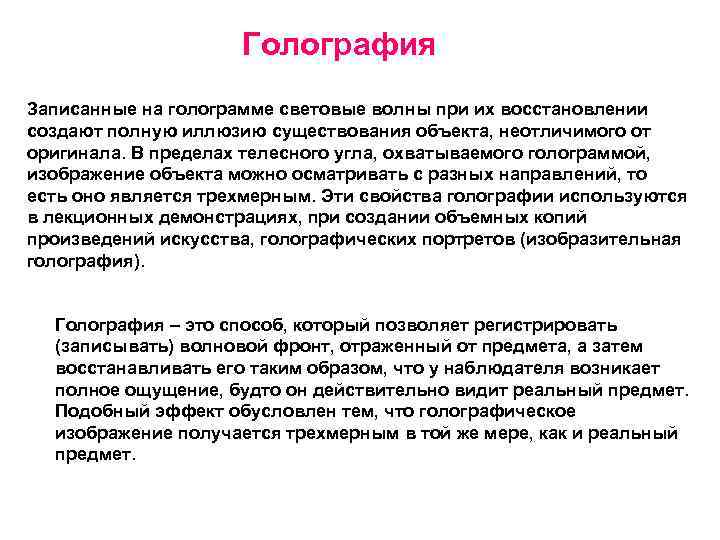 Голография

Записанные на голограмме световые волны при их восстановлении создают полную иллюзию существования объекта, неотличимого от оригинала. В пределах телесного угла, охватываемого голограммой, изображение объекта можно осматривать с разных направлений, то есть оно является трехмерным. Эти свойства голографии используются в лекционных демонстрациях, при создании объемных копий произведений искусства, голографических портретов (изобразительная голография).

Голография – это способ, который позволяет регистрировать (записывать) волновой фронт, отраженный от предмета, а затем восстанавливать его таким образом, что у наблюдателя возникает полное ощущение, будто он действительно видит реальный предмет. Подобный эффект обусловлен тем, что голографическое изображение получается трехмерным в той же мере, как и реальный предмет.